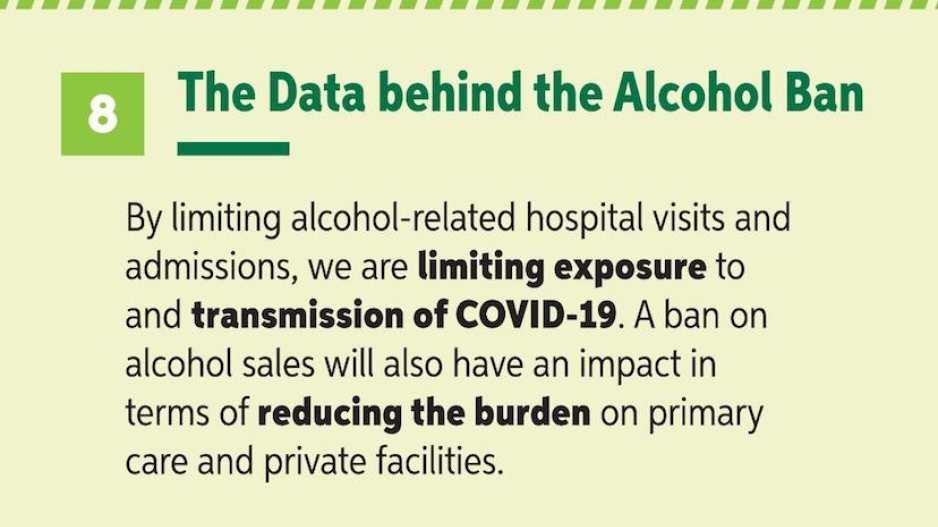 8

The Data behind the Alcohol Ban

By limiting alcohol-related hospital visits and admissions, we are limiting exposure to and transmission of COVID-19. A ban on alcohol sales will also have an impact in terms of reducing the burden on primary care and private facilities.